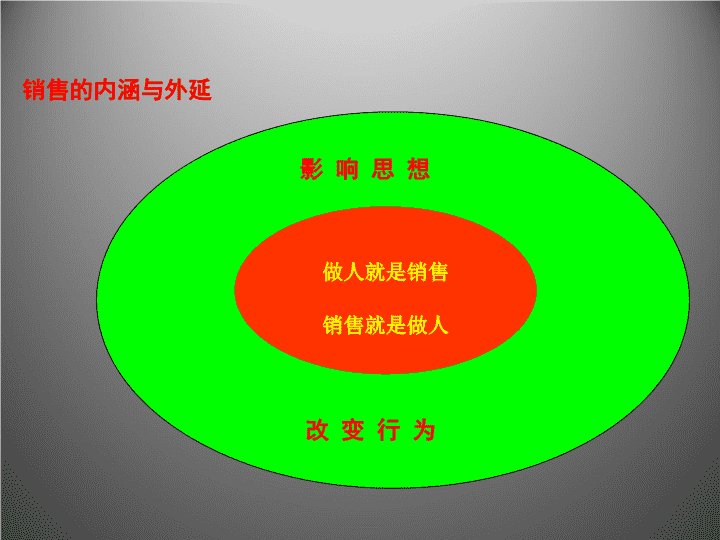 销售的内涵与外延

影 响 思 想

做人就是销售

销售就是做人

改 变 行 为